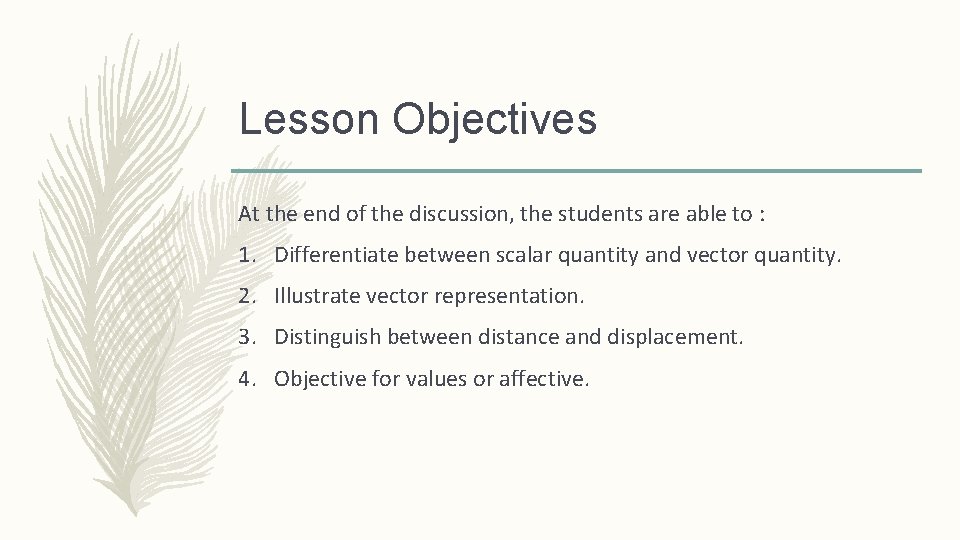 Lesson Objectives

At the end of the discussion, the students are able to :

1. Differentiate between scalar quantity and vector quantity.
2. Illustrate vector representation.
3. Distinguish between distance and displacement.
4. Objective for values or affective.